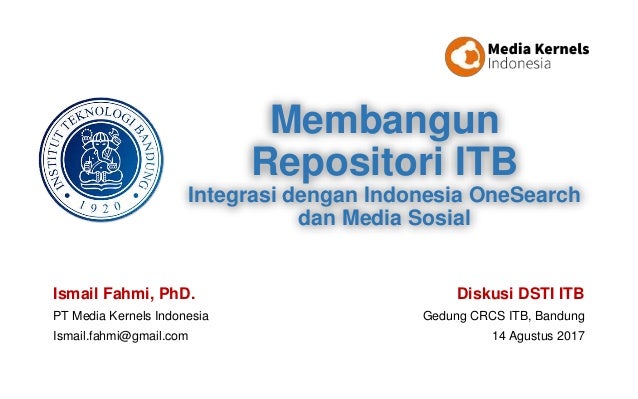 Media Kernels
Indonesia

INSTITUT TEKNOLOGI BANDUNG
1920

Membangun
Repositori ITB
Integrasi dengan Indonesia OneSearch
dan Media Sosial

Ismail Fahmi, PhD.
PT Media Kernels Indonesia
Ismail.fahmi@gmail.com

Diskusi DSTI ITB
Gedung CRCS ITB, Bandung
14 Agustus 2017